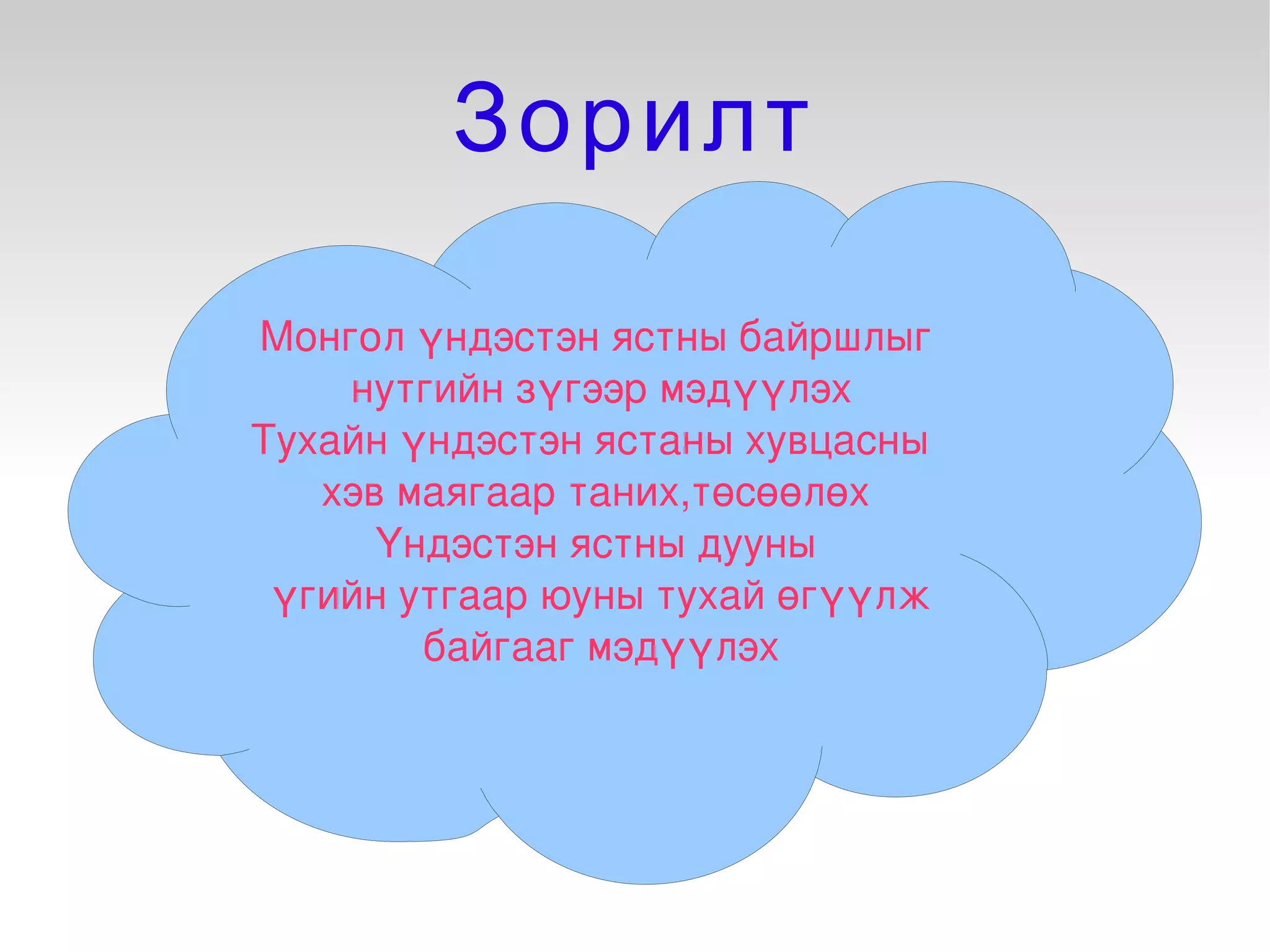 Зорилт

Монгол үндэстэн ястны байршлыг нутгийн зүгээр мэдүүлэх
Тухайн үндэстэн ястаны хувцасны хэв маягаар таних,төсөөлөх
Үндэстэн ястны дууны үгийн утгаар юуны тухай өгүүлж байгааг мэдүүлэх